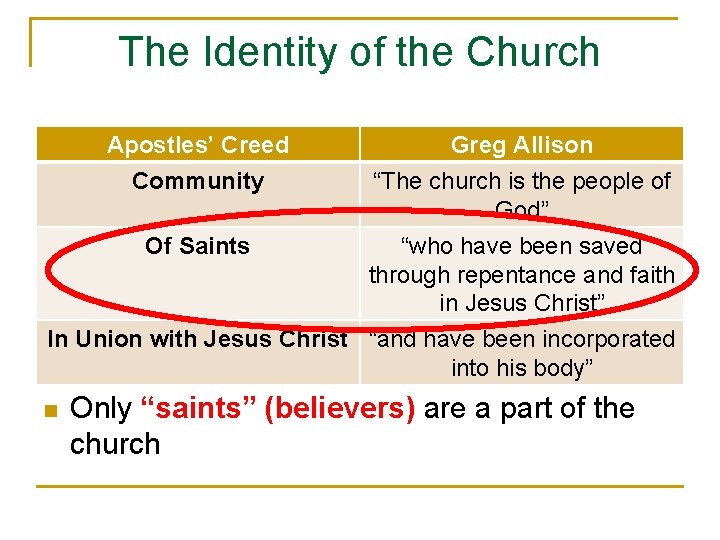 The Identity of the Church

| Apostles' Creed | Greg Allison |
|---|---|
| Community | "The church is the people of God" |
| Of Saints | "who have been saved through repentance and faith in Jesus Christ" |
| In Union with Jesus Christ | "and have been incorporated into his body" |

Only "saints" (believers) are a part of the church